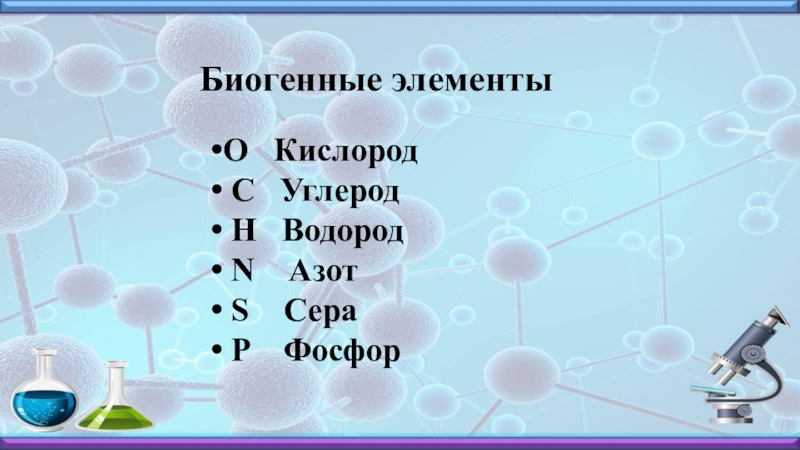 Биогенные элементы

•O Кислород
• C Углерод
• H Водород
• N Азот
• S Сера
• P Фосфор